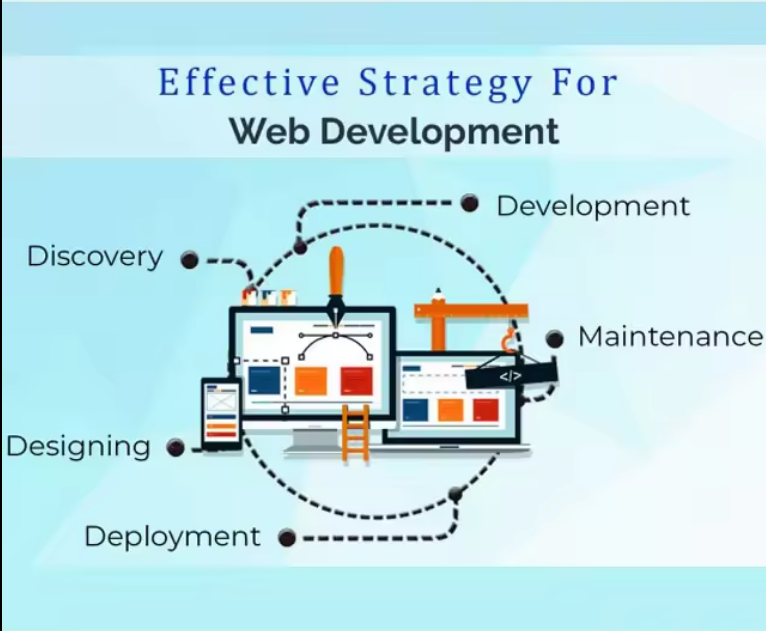 Effective Strategy For
Web Development

Development

Discovery

Maintenance

</>

Designing

Deployment